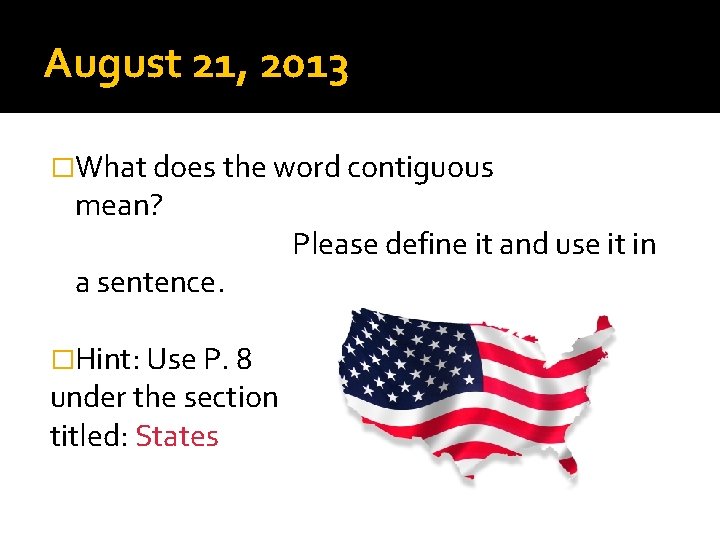 August 21, 2013

□What does the word contiguous mean? Please define it and use it in a sentence.

□Hint: Use P. 8 under the section titled: States